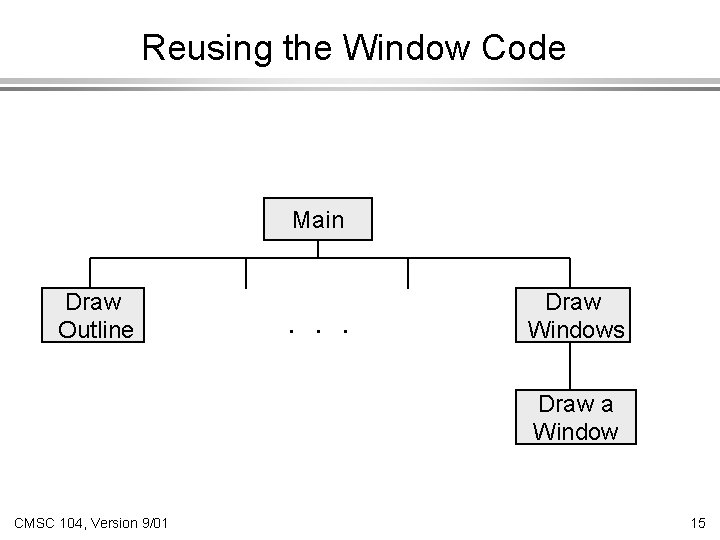 Reusing the Window Code

Main

Draw Outline

. . .

Draw Windows

Draw a Window

CMSC 104, Version 9/01

15